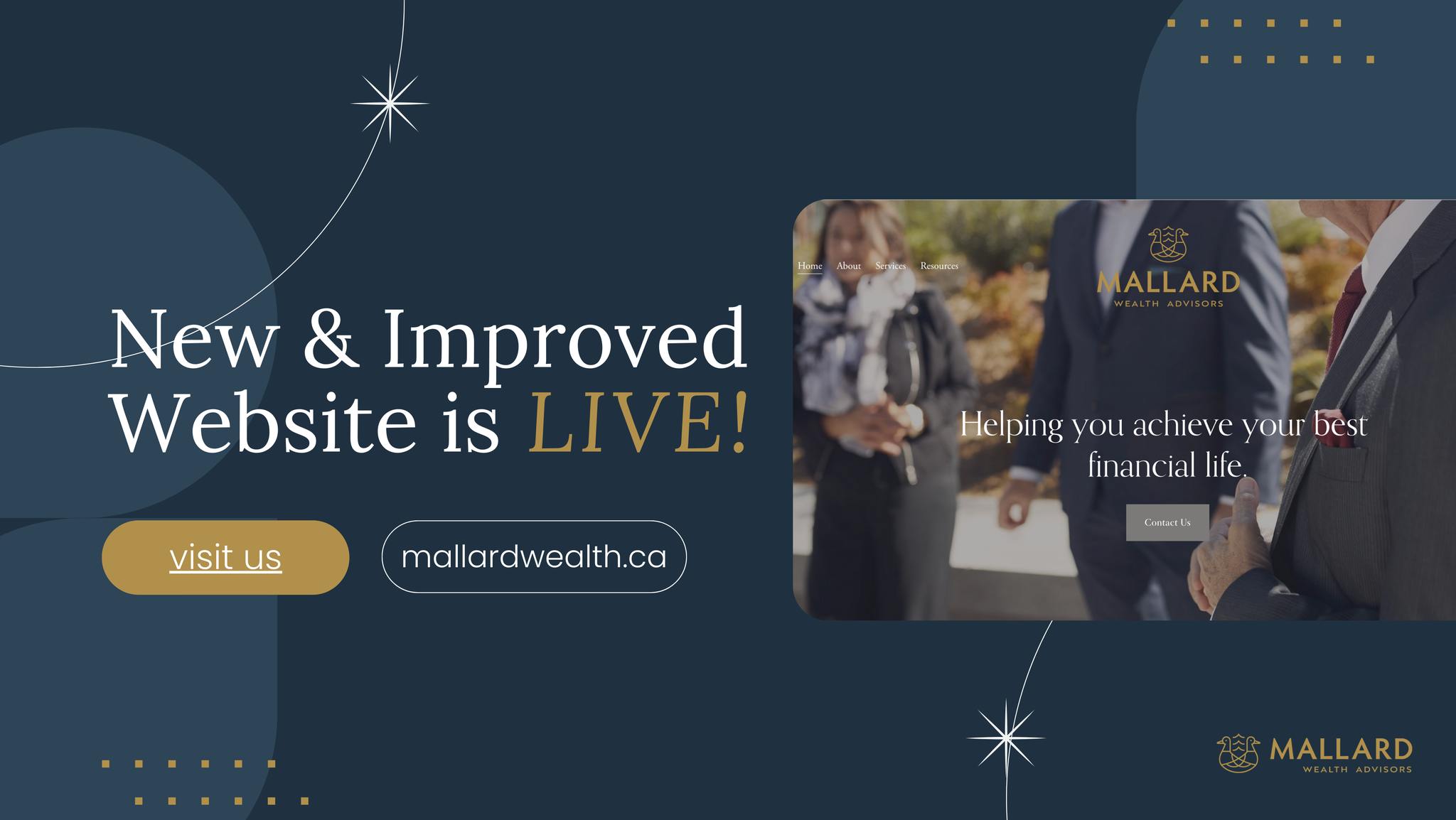 New & Improved Website is LIVE!

visit us

mallardwealth.ca

Home About Services Resources

MALLARD
WEALTH ADVISORS

Helping you achieve your best financial life.

Contact Us

MALLARD
WEALTH ADVISORS